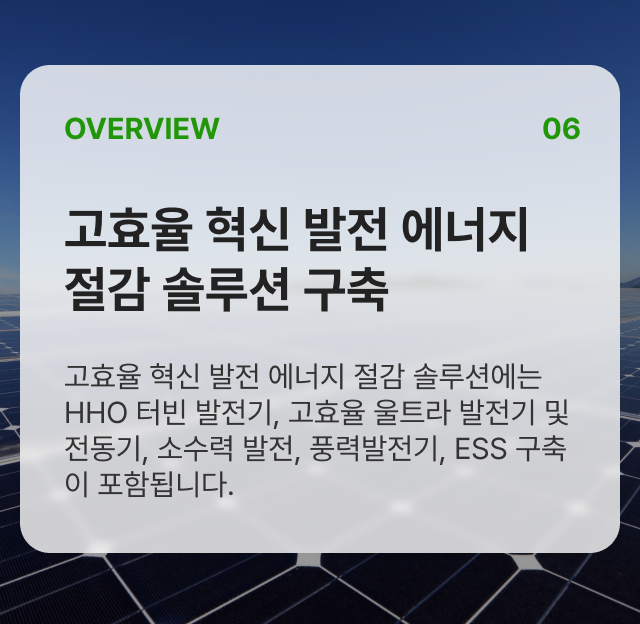 OVERVIEW 06

고효율 혁신 발전 에너지 절감 솔루션 구축

고효율 혁신 발전 에너지 절감 솔루션에는 HHO 터빈 발전기, 고효율 울트라 발전기 및 전동기, 소수력 발전, 풍력발전기, ESS 구축이 포함됩니다.